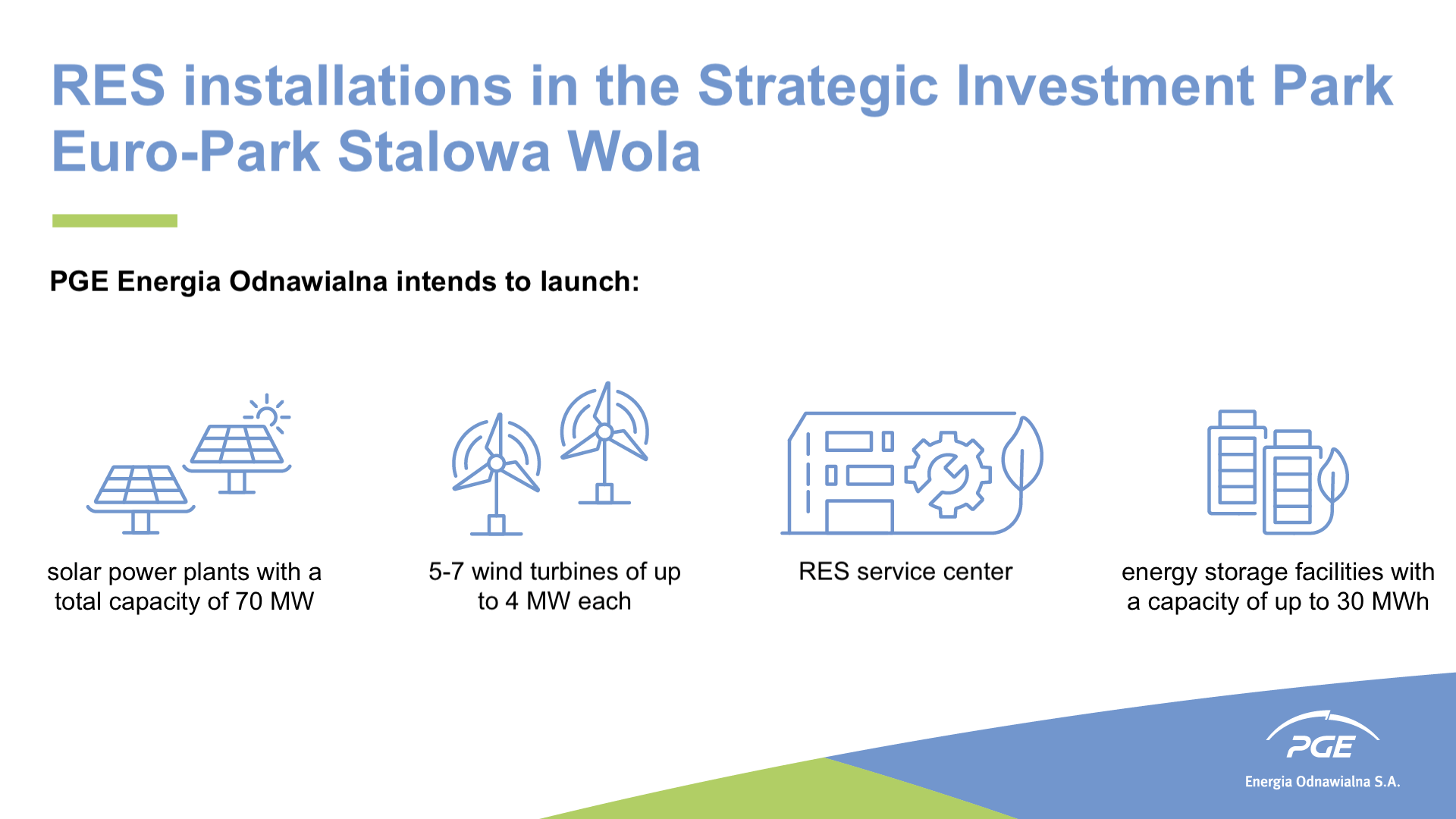 RES installations in the Strategic Investment Park Euro-Park Stalowa Wola

PGE Energia Odnawialna intends to launch:

solar power plants with a total capacity of 70 MW

5-7 wind turbines of up to 4 MW each

RES service center

energy storage facilities with a capacity of up to 30 MWh

PGE
Energia Odnawialna S.A.